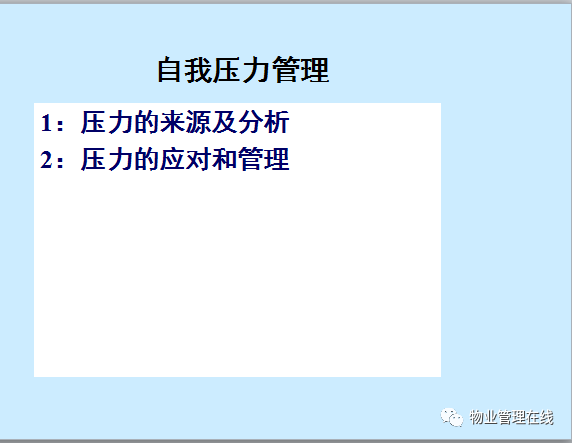 自我压力管理

1：压力的来源及分析

2：压力的应对和管理

物业管理在线